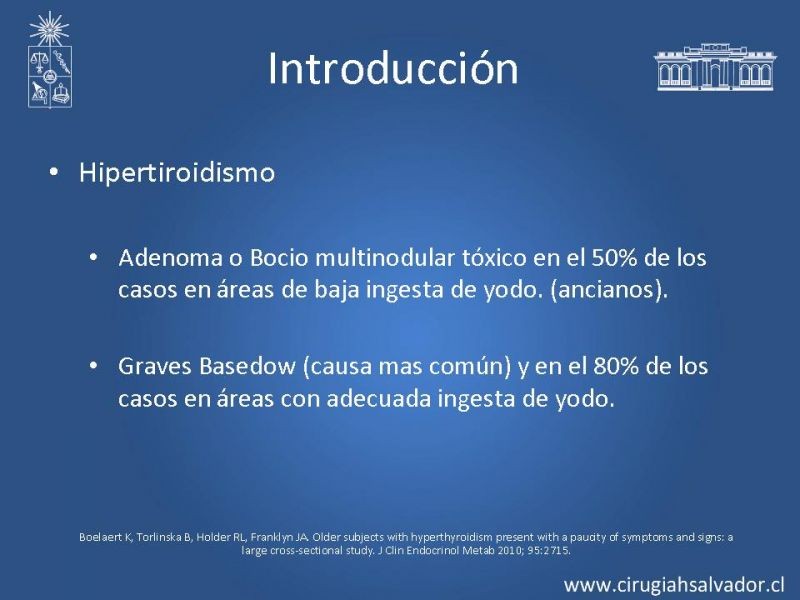 Introducción

• Hipertiroidismo

• Adenoma o Bocio multinodular tóxico en el 50% de los casos en áreas de baja ingesta de yodo. (ancianos).

• Graves Basedow (causa mas común) y en el 80% de los casos en áreas con adecuada ingesta de yodo.

Boelaert K, Torlinska B, Holder RL, Franklyn JA. Older subjects with hyperthyroidism present with a paucity of symptoms and signs: a large cross-sectional study. J Clin Endocrinol Metab 2010; 95:2715.

www.cirugiahsalvador.cl